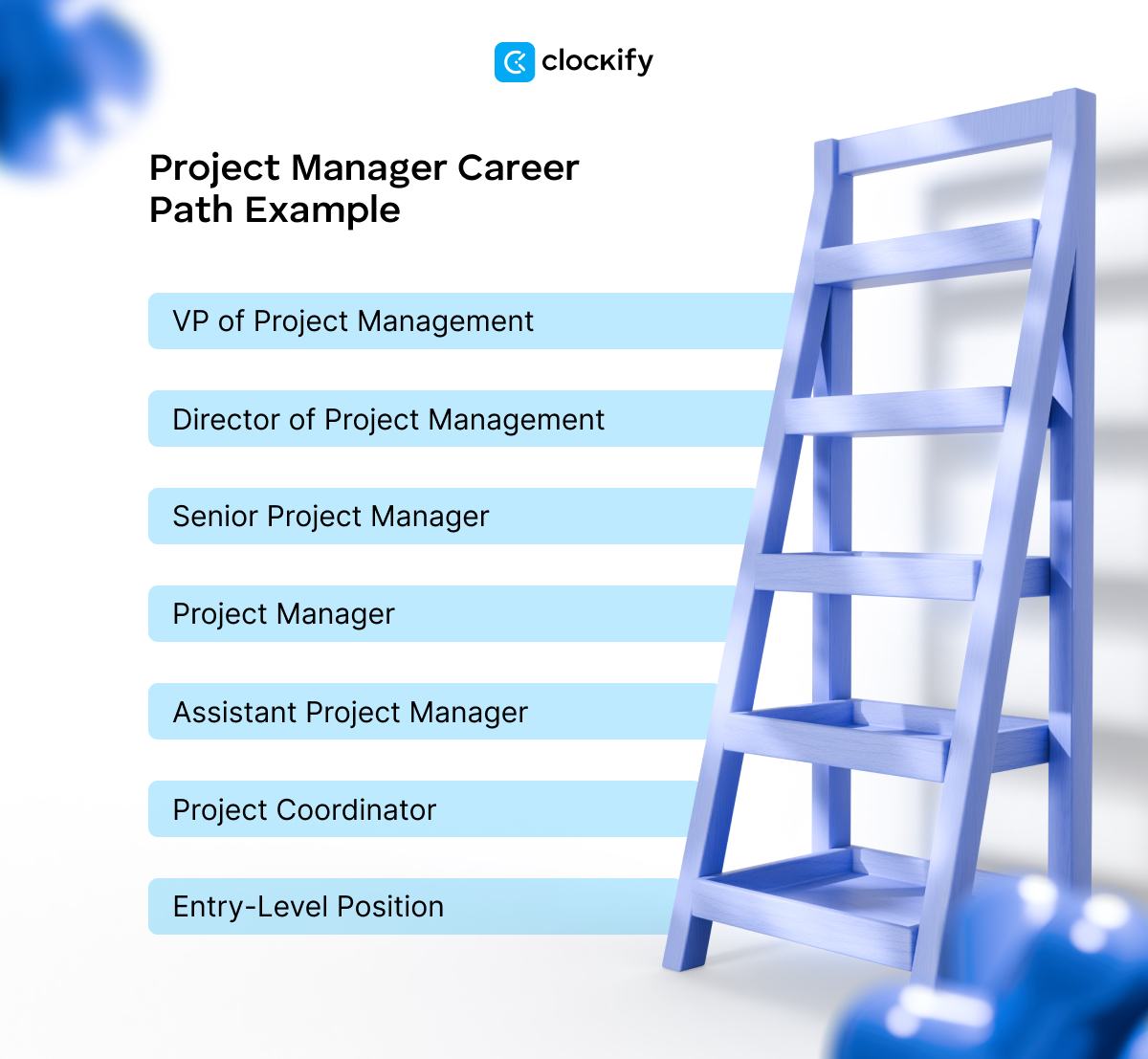 clockify

Project Manager Career Path Example

VP of Project Management

Director of Project Management

Senior Project Manager

Project Manager

Assistant Project Manager

Project Coordinator

Entry-Level Position